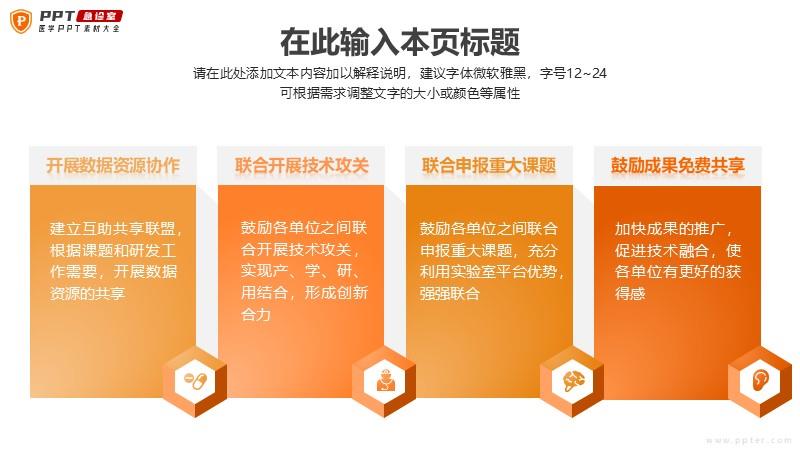 PPT 急诊室
医学PPT素材大全

在此输入本页标题

请在此处添加文本内容加以解释说明，建议字体微软雅黑，字号12~24
可根据需求调整文字的大小或颜色等属性

开展数据资源协作

建立互助共享联盟，根据课题和研发工作需要，开展数据资源的共享

联合开展技术攻关

鼓励各单位之间联合开展技术攻关，实现产、学、研、用结合，形成创新合力

联合申报重大课题

鼓励各单位之间联合申报重大课题，充分利用实验室平台优势，强强联合

鼓励成果免费共享

加快成果的推广，促进技术融合，使各单位有更好的获得感

www.ppter.com